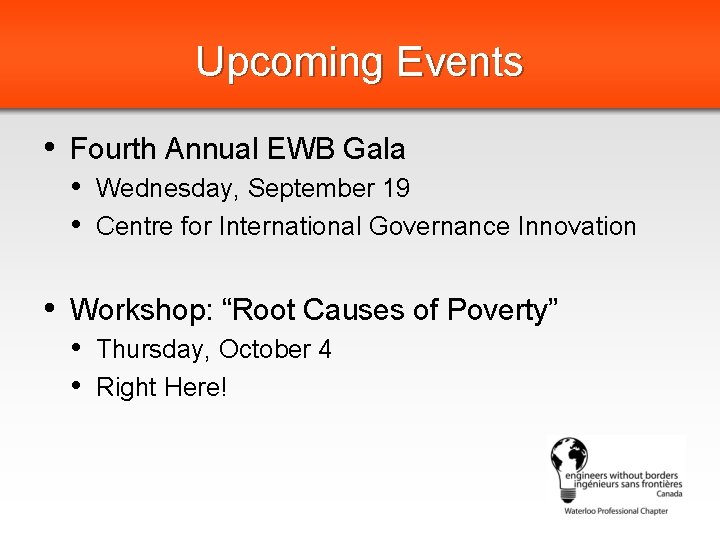 Upcoming Events

• Fourth Annual EWB Gala
• Wednesday, September 19
• Centre for International Governance Innovation

• Workshop: "Root Causes of Poverty"
• Thursday, October 4
• Right Here!

engineers without borders
ingénieurs sans frontières
Canada
Waterloo Professional Chapter